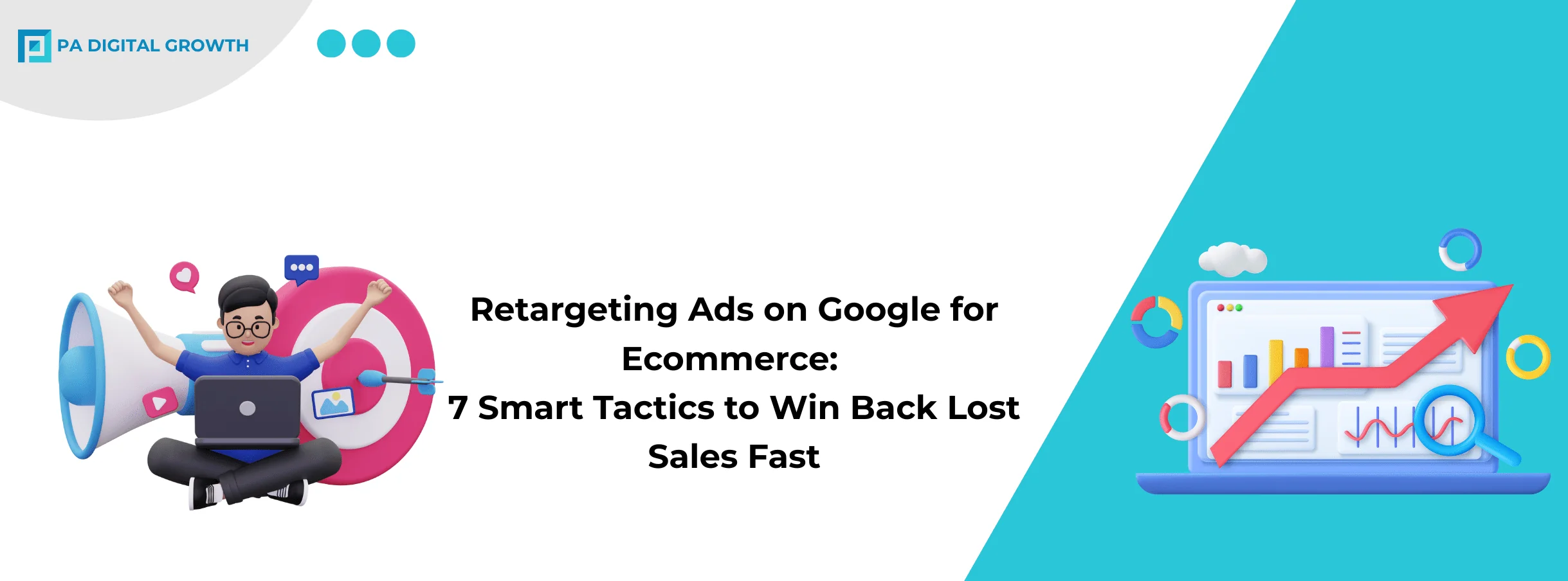 PA DIGITAL GROWTH

Retargeting Ads on Google for Ecommerce:
7 Smart Tactics to Win Back Lost Sales Fast